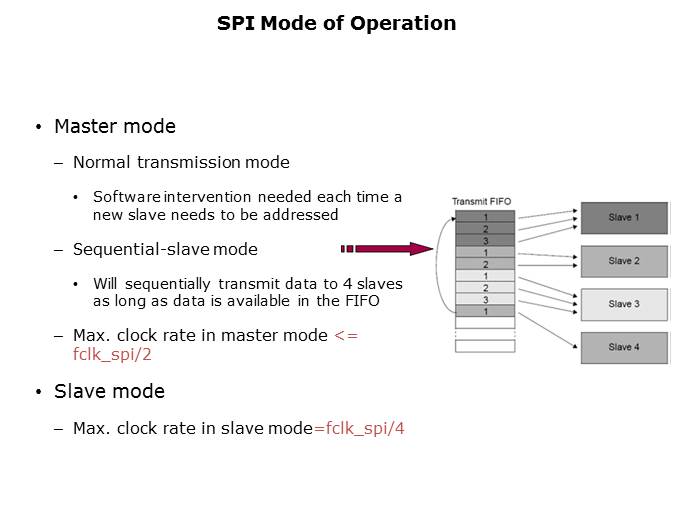 SPI Mode of Operation

• Master mode

– Normal transmission mode

• Software intervention needed each time a new slave needs to be addressed

– Sequential-slave mode

• Will sequentially transmit data to 4 slaves as long as data is available in the FIFO

– Max. clock rate in master mode <= fclk_spi/2

• Slave mode

– Max. clock rate in slave mode=fclk_spi/4

Transmit FIFO

1
2
3
1
2
1
2
3
1

Slave 1

Slave 2

Slave 3

Slave 4